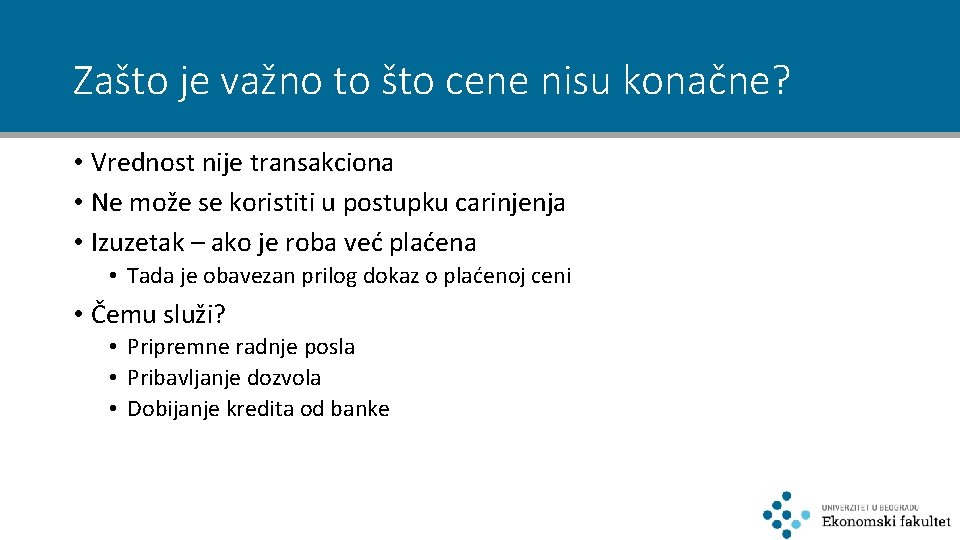 Zašto je važno to što cene nisu konačne?

• Vrednost nije transakciona
• Ne može se koristiti u postupku carinjenja
• Izuzetak – ako je roba već plaćena
  • Tada je obavezan prilog dokaz o plaćenoj ceni
• Čemu služi?
  • Pripremne radnje posla
  • Pribavljanje dozvola
  • Dobijanje kredita od banke

UNIVERZITET U BEOGRADU
Ekonomski fakultet